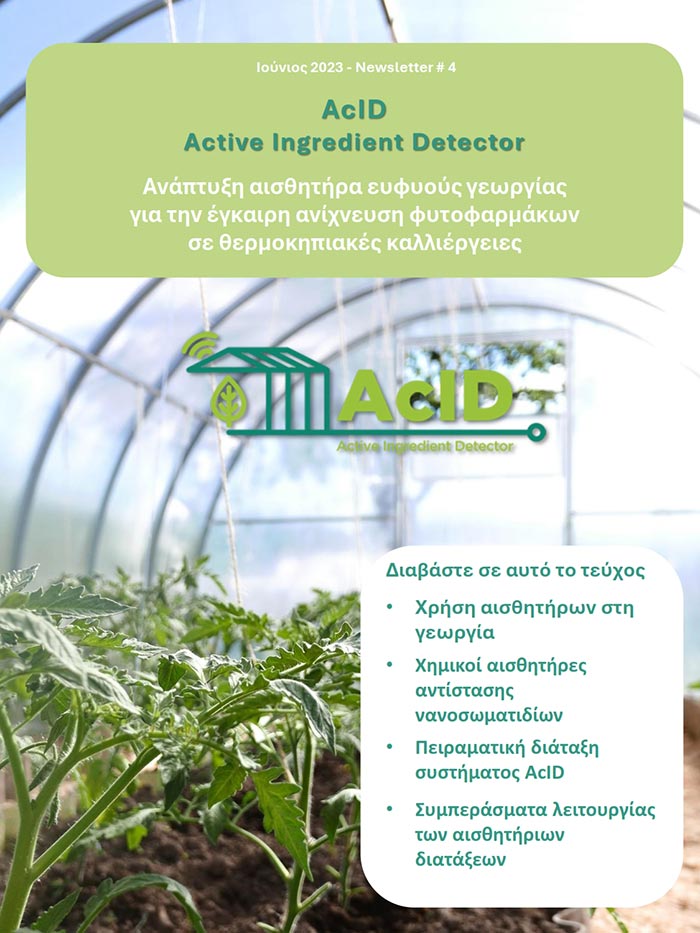 Ιούνιος 2023 - Newsletter # 4

AcID
Active Ingredient Detector

Ανάπτυξη αισθητήρα ευφυούς γεωργίας για την έγκαιρη ανίχνευση φυτοφαρμάκων σε θερμοκηπιακές καλλιέργειες

AcID
Active Ingredient Detector

Διαβάστε σε αυτό το τεύχος

• Χρήση αισθητήρων στη γεωργία
• Χημικοί αισθητήρες αντίστασης νανοσωματιδίων
• Πειραματική διάταξη συστήματος AcID
• Συμπεράσματα λειτουργίας των αισθητήριων διατάξεων